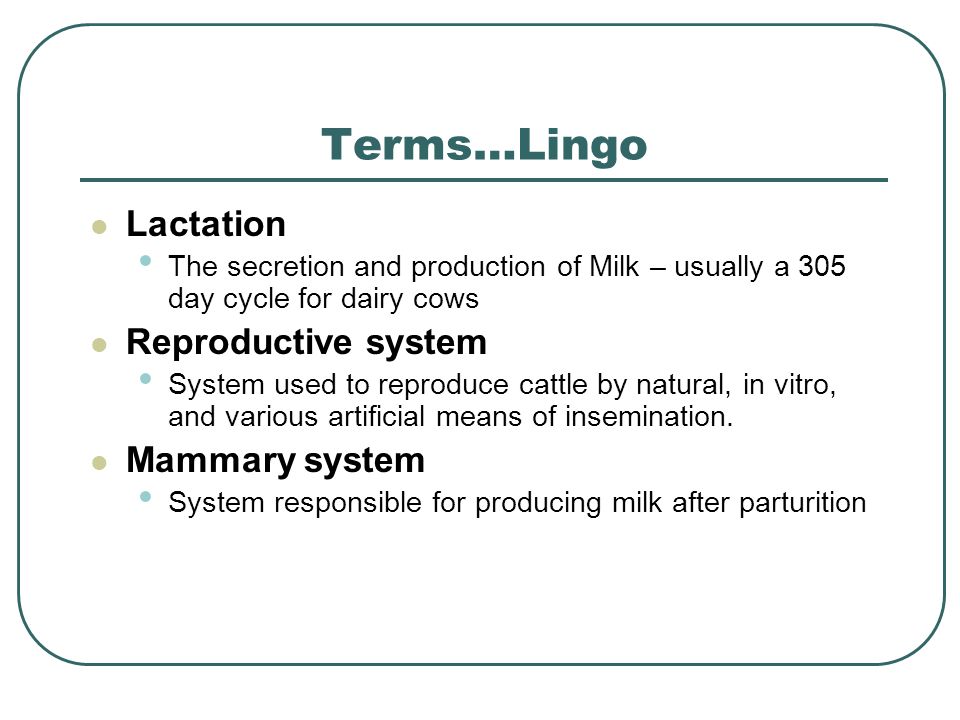 Terms…Lingo

Lactation
The secretion and production of Milk – usually a 305 day cycle for dairy cows

Reproductive system
System used to reproduce cattle by natural, in vitro, and various artificial means of insemination.

Mammary system
System responsible for producing milk after parturition